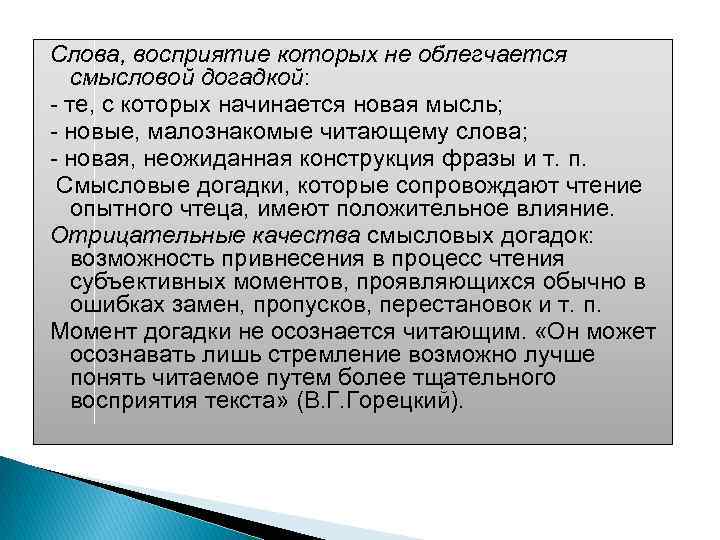 Слова, восприятие которых не облегчается смысловой догадкой:
- те, с которых начинается новая мысль;
- новые, малознакомые читающему слова;
- новая, неожиданная конструкция фразы и т. п.
Смысловые догадки, которые сопровождают чтение опытного чтеца, имеют положительное влияние.
Отрицательные качества смысловых догадок: возможность привнесения в процесс чтения субъективных моментов, проявляющихся обычно в ошибках замен, пропусков, перестановок и т. п.
Момент догадки не осознается читающим. «Он может осознавать лишь стремление возможно лучше понять читаемое путем более тщательного восприятия текста» (В.Г.Горецкий).